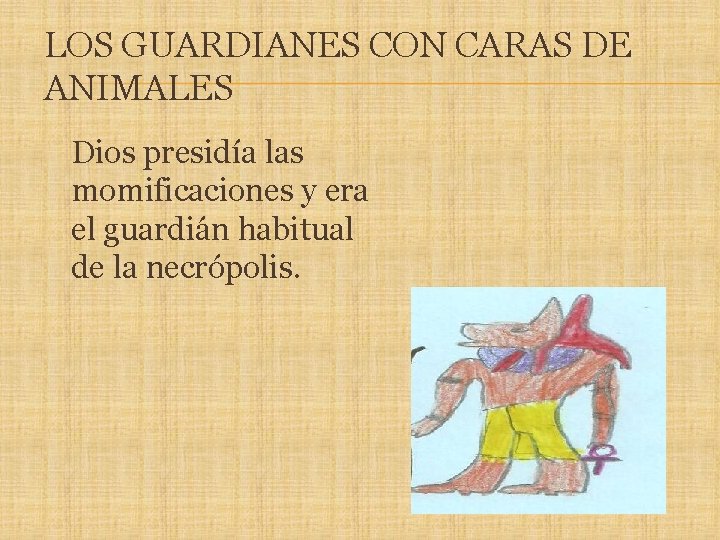 LOS GUARDIANES CON CARAS DE ANIMALES

Dios presidía las momificaciones y era el guardián habitual de la necrópolis.